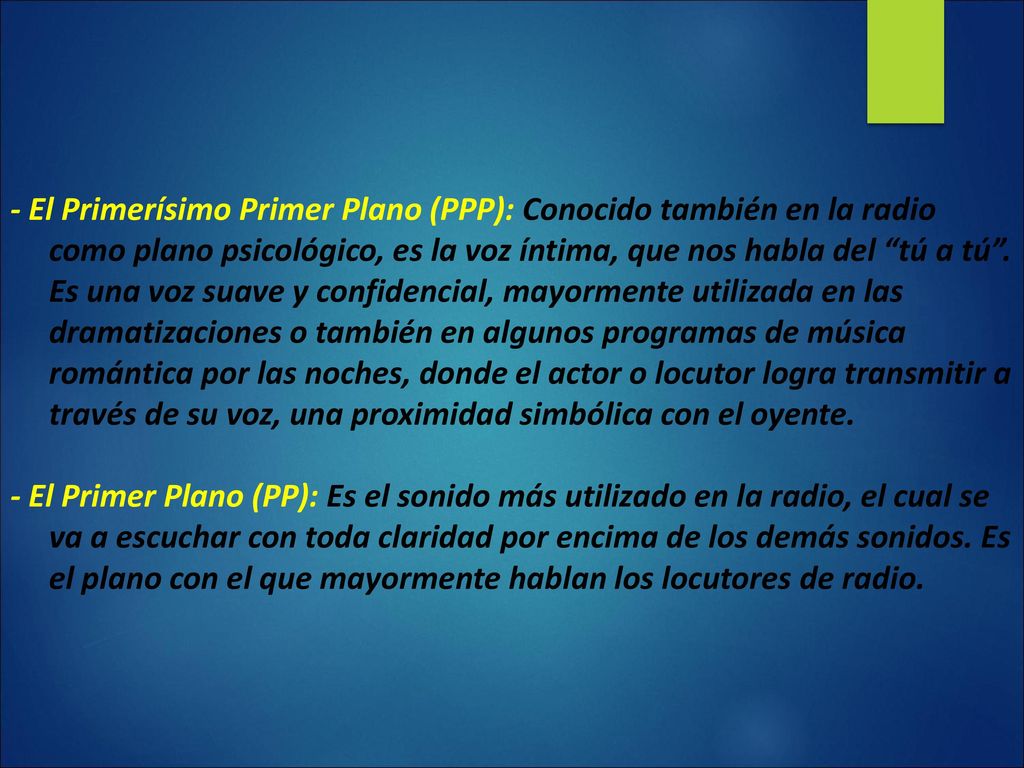 - El Primerísimo Primer Plano (PPP): Conocido también en la radio como plano psicológico, es la voz íntima, que nos habla del “tú a tú”. Es una voz suave y confidencial, mayormente utilizada en las dramatizaciones o también en algunos programas de música romántica por las noches, donde el actor o locutor logra transmitir a través de su voz, una proximidad simbólica con el oyente.

- El Primer Plano (PP): Es el sonido más utilizado en la radio, el cual se va a escuchar con toda claridad por encima de los demás sonidos. Es el plano con el que mayormente hablan los locutores de radio.